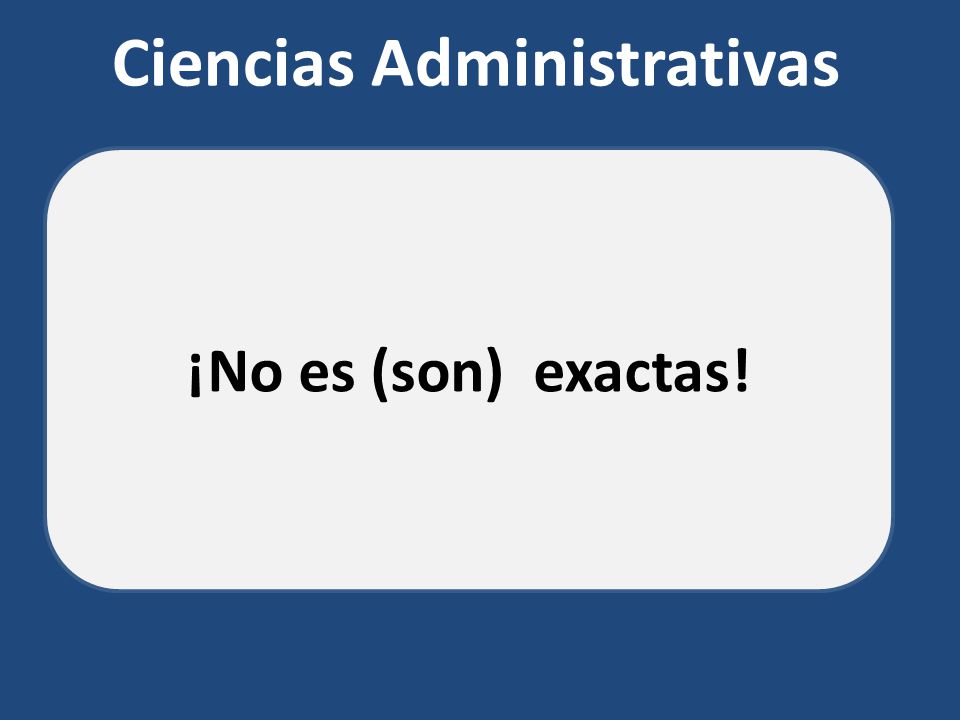 Ciencias Administrativas

¡No es (son)  exactas!